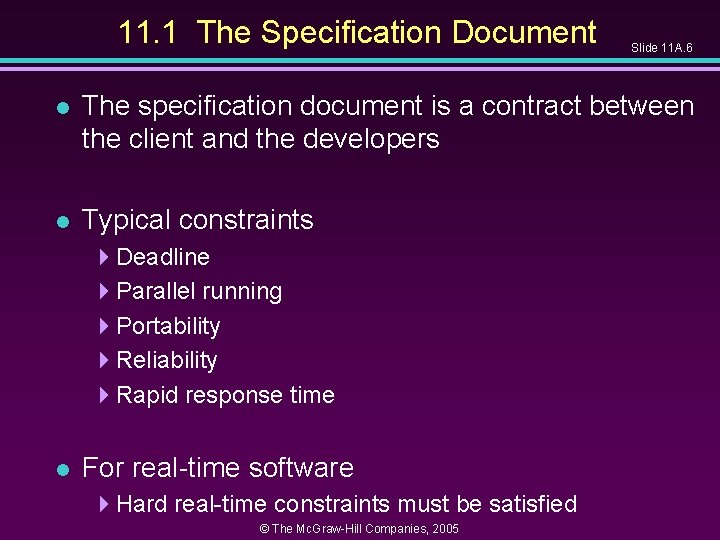 11.1 The Specification Document

Slide 11A.6

- The specification document is a contract between the client and the developers

- Typical constraints
  - Deadline
  - Parallel running
  - Portability
  - Reliability
  - Rapid response time

- For real-time software
  - Hard real-time constraints must be satisfied

© The McGraw-Hill Companies, 2005